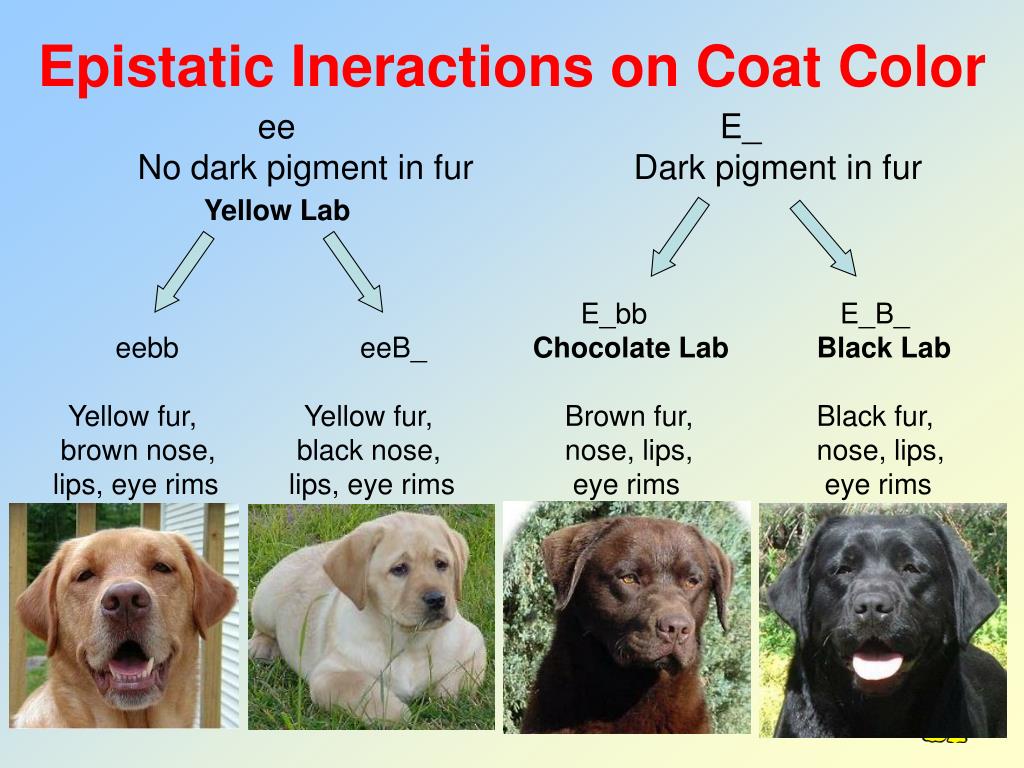 Epistatic Ineractions on Coat Color

ee
No dark pigment in fur
Yellow Lab

E_
Dark pigment in fur

eebb

Yellow fur, brown nose, lips, eye rims

eeB_

Yellow fur, black nose, lips, eye rims

E_bb
Chocolate Lab

Brown fur, nose, lips, eye rims

E_B_
Black Lab

Black fur, nose, lips, eye rims